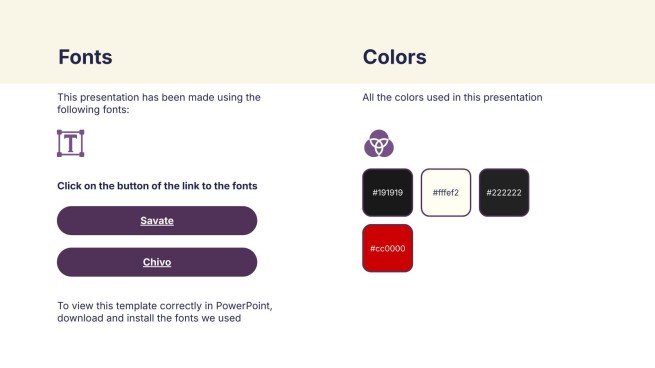 Fonts

This presentation has been made using the following fonts:

T

Click on the button of the link to the fonts

Savate

Chivo

To view this template correctly in PowerPoint, download and install the fonts we used

Colors

All the colors used in this presentation

#191919

#fffef2

#222222

#cc0000